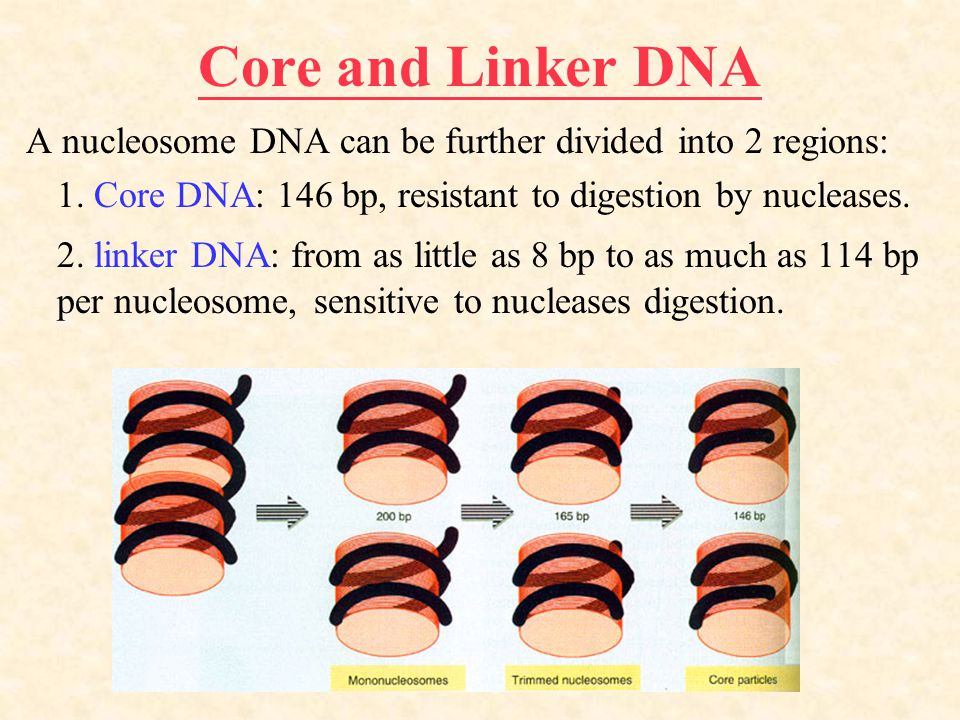 Core and Linker DNA

A nucleosome DNA can be further divided into 2 regions:

1. Core DNA: 146 bp, resistant to digestion by nucleases.

2. linker DNA: from as little as 8 bp to as much as 114 bp per nucleosome, sensitive to nucleases digestion.

200 bp

165 bp

146 bp

Mononucleosomes

Trimmed nucleosomes

Core particles